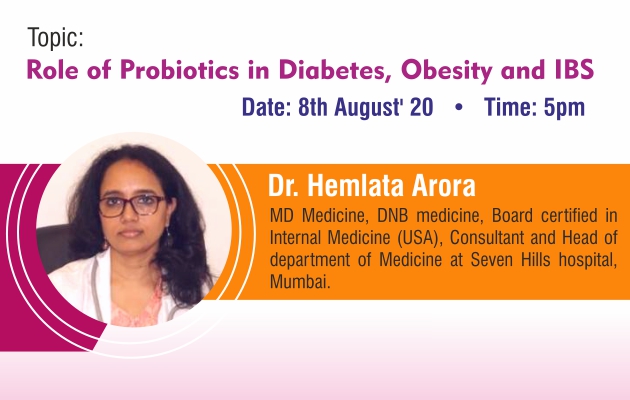 Topic:
Role of Probiotics in Diabetes, Obesity and IBS
Date: 8th August' 20 • Time: 5pm

Dr. Hemlata Arora
MD Medicine, DNB medicine, Board certified in Internal Medicine (USA), Consultant and Head of department of Medicine at Seven Hills hospital, Mumbai.